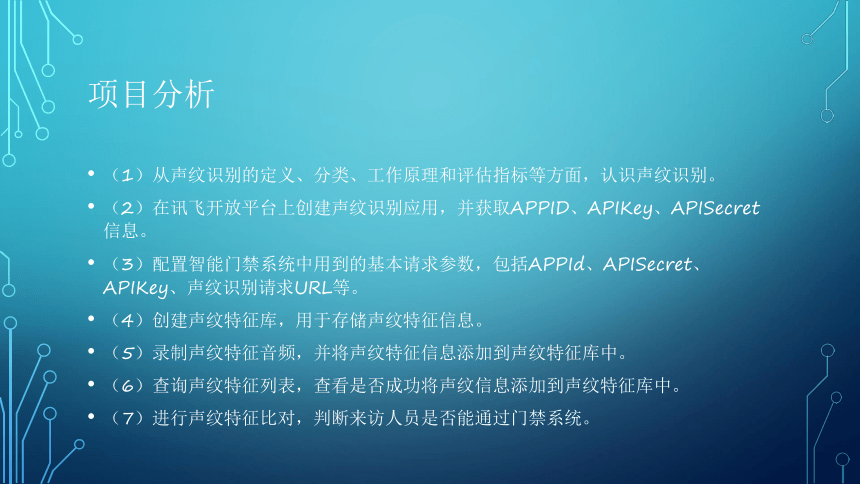 项目分析

• （1）从声纹识别的定义、分类、工作原理和评估指标等方面，认识声纹识别。
• （2）在讯飞开放平台上创建声纹识别应用，并获取APPID、APIKey、APISecret信息。
• （3）配置智能门禁系统中用到的基本请求参数，包括APPId、APISecret、APIKey、声纹识别请求URL等。
• （4）创建声纹特征库，用于存储声纹特征信息。
• （5）录制声纹特征音频，并将声纹特征信息添加到声纹特征库中。
• （6）查询声纹特征列表，查看是否成功将声纹信息添加到声纹特征库中。
• （7）进行声纹特征比对，判断来访人员是否能通过门禁系统。